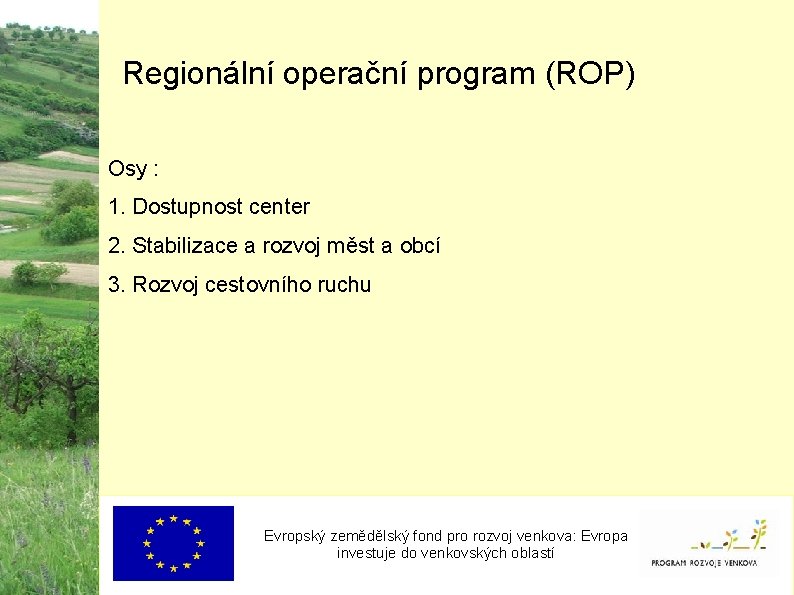 Regionální operační program (ROP)

Osy :

1. Dostupnost center

2. Stabilizace a rozvoj měst a obcí

3. Rozvoj cestovního ruchu

Evropský zemědělský fond pro rozvoj venkova: Evropa investuje do venkovských oblastí

PROGRAM ROZVOJE VENKOVA